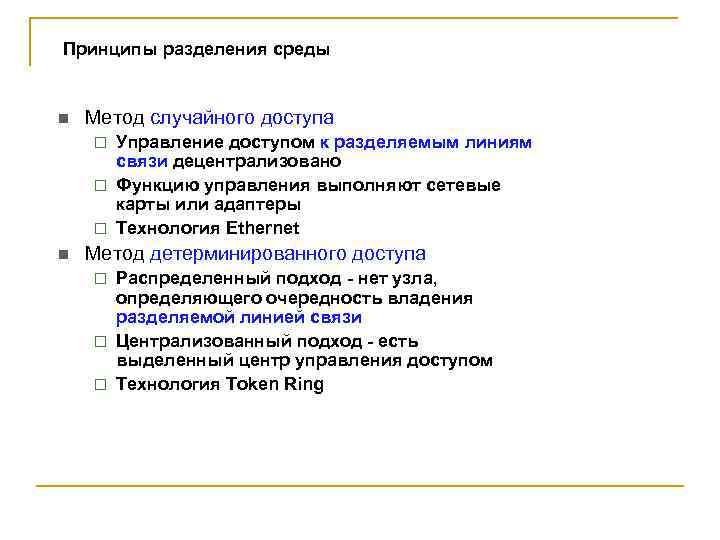 Принципы разделения среды

Метод случайного доступа

Управление доступом к разделяемым линиям связи децентрализовано

Функцию управления выполняют сетевые карты или адаптеры

Технология Ethernet

Метод детерминированного доступа

Распределенный подход - нет узла, определяющего очередность владения разделяемой линией связи

Централизованный подход - есть выделенный центр управления доступом

Технология Token Ring